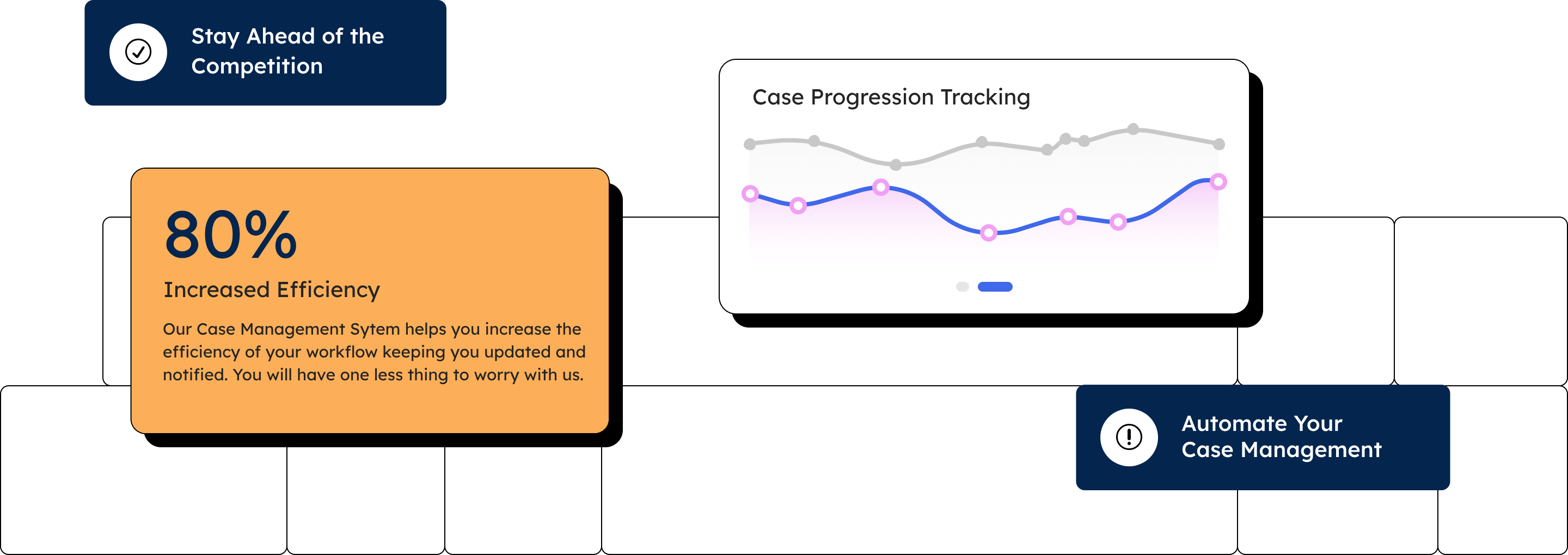 Stay Ahead of the Competition

Case Progression Tracking

80%

Increased Efficiency

Our Case Management Sytem helps you increase the efficiency of your workflow keeping you updated and notified. You will have one less thing to worry with us.

Automate Your Case Management